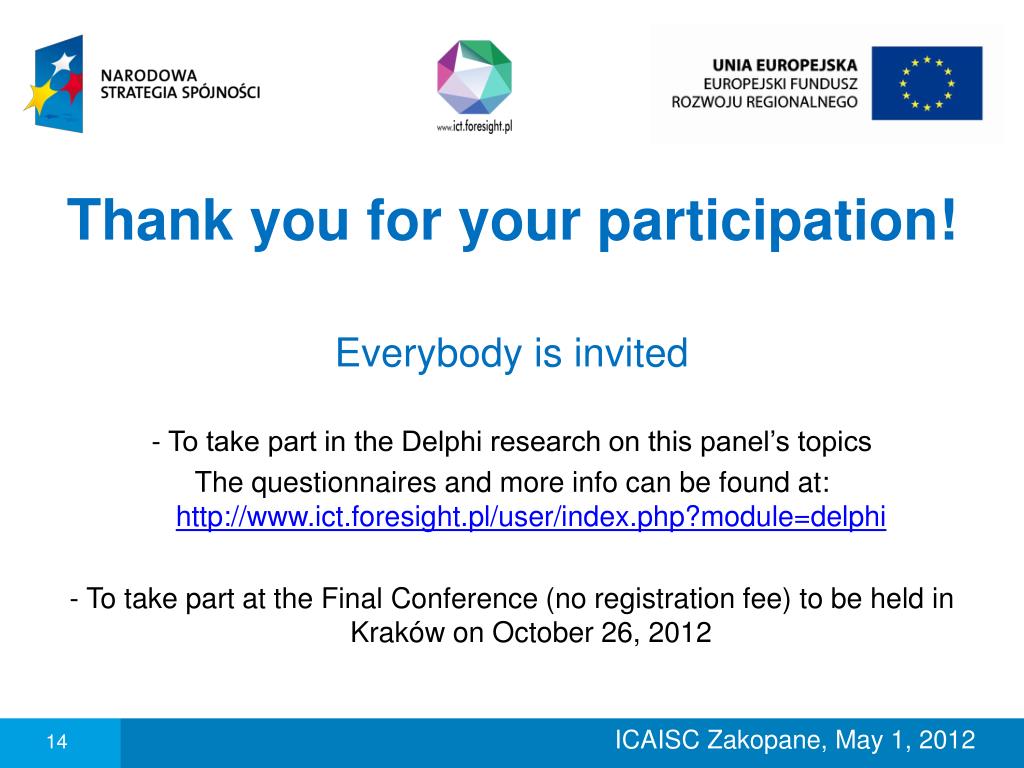 NARODOWA STRATEGIA SPÓJNOŚCI

www.ict.foresight.pl

UNIA EUROPEJSKA
EUROPEJSKI FUNDUSZ ROZWOJU REGIONALNEGO

Thank you for your participation!

Everybody is invited

- To take part in the Delphi research on this panel's topics
The questionnaires and more info can be found at:
http://www.ict.foresight.pl/user/index.php?module=delphi

- To take part at the Final Conference (no registration fee) to be held in Kraków on October 26, 2012

14

ICAISC Zakopane, May 1, 2012